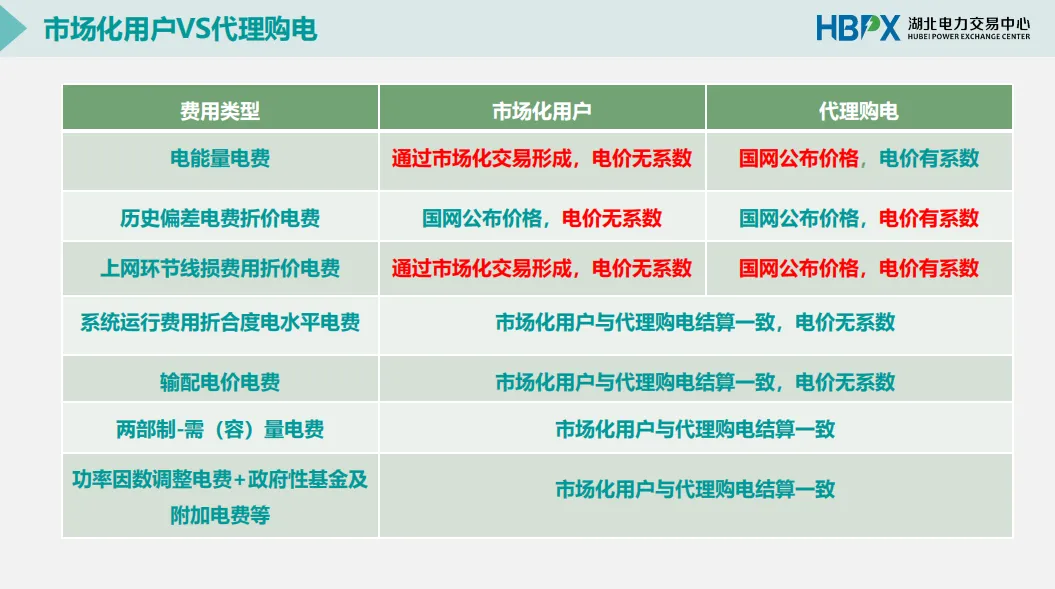 市场化用户VS代理购电

HBPX 湖北电力交易中心 HUBEI POWER EXCHANGE CENTER

| 费用类型 | 市场化用户 | 代理购电 |
|---|---|---|
| 电能量电费 | 通过市场化交易形成，电价无系数 | 国网公布价格，电价有系数 |
| 历史偏差电费折价电费 | 国网公布价格，电价无系数 | 国网公布价格，电价有系数 |
| 上网环节线损费用折价电费 | 通过市场化交易形成，电价无系数 | 国网公布价格，电价有系数 |
| 系统运行费用折合度电水平电费 | 市场化用户与代理购电结算一致，电价无系数 | |
| 输配电价电费 | 市场化用户与代理购电结算一致，电价无系数 | |
| 两部制-需（容）量电费 | 市场化用户与代理购电结算一致 | |
| 功率因数调整电费+政府性基金及附加电费等 | 市场化用户与代理购电结算一致 | |